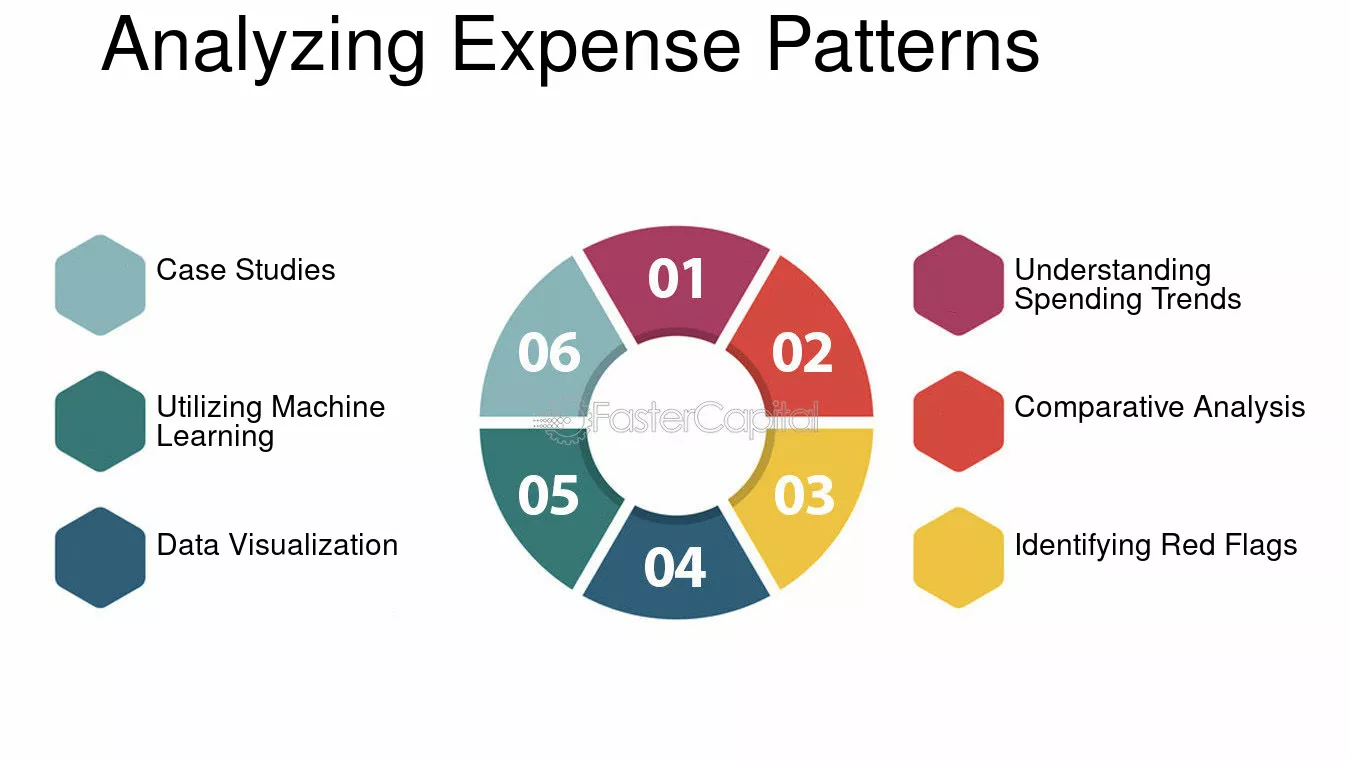 Analyzing Expense Patterns

Case Studies

Utilizing Machine Learning

Data Visualization

01

02

03

04

05

06

FasterCapital

Understanding Spending Trends

Comparative Analysis

Identifying Red Flags